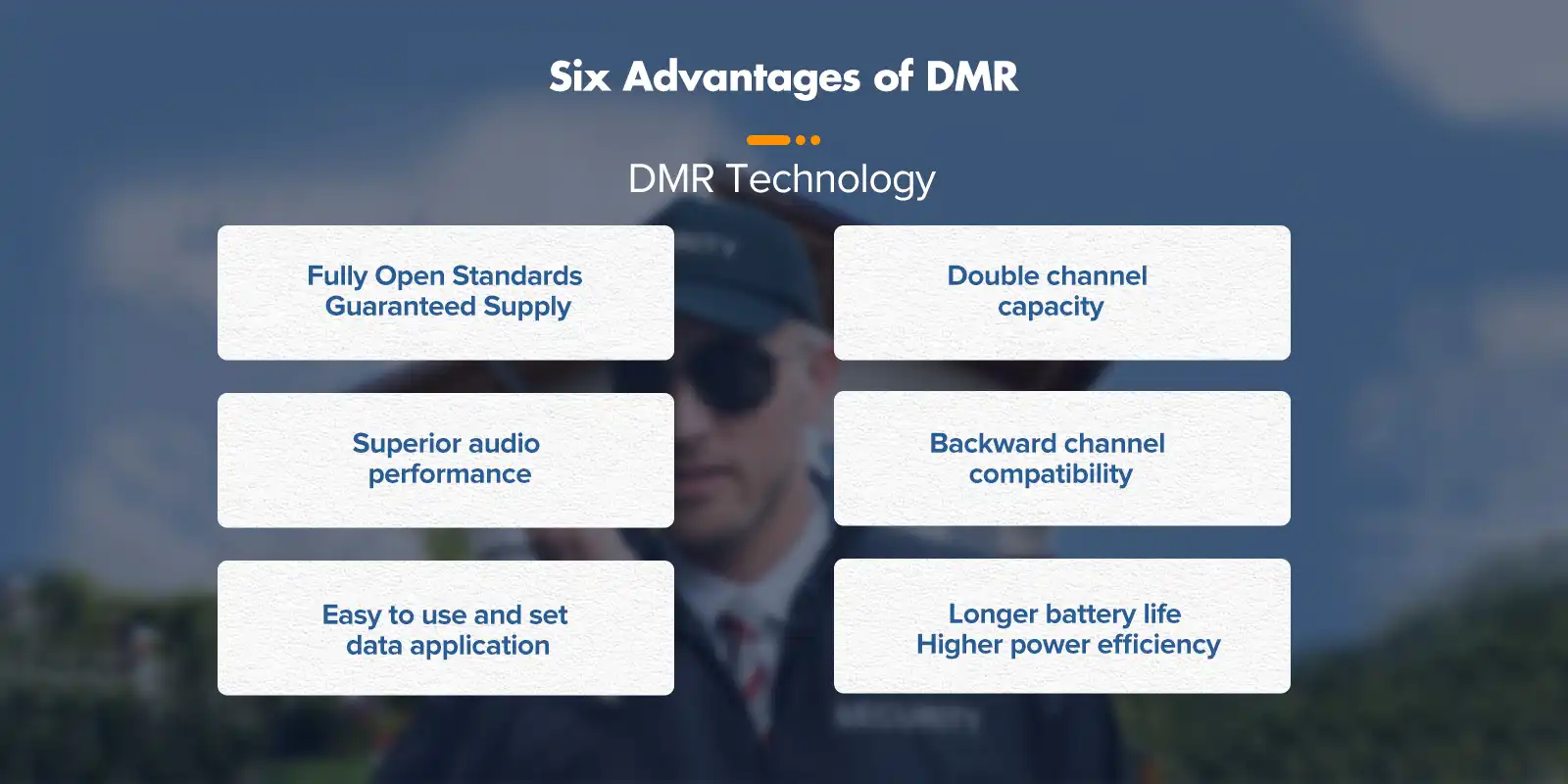 Six Advantages of DMR

DMR Technology

Fully Open Standards
Guaranteed Supply

Double channel
capacity

Superior audio
performance

Backward channel
compatibility

Easy to use and set
data application

Longer battery life
Higher power efficiency